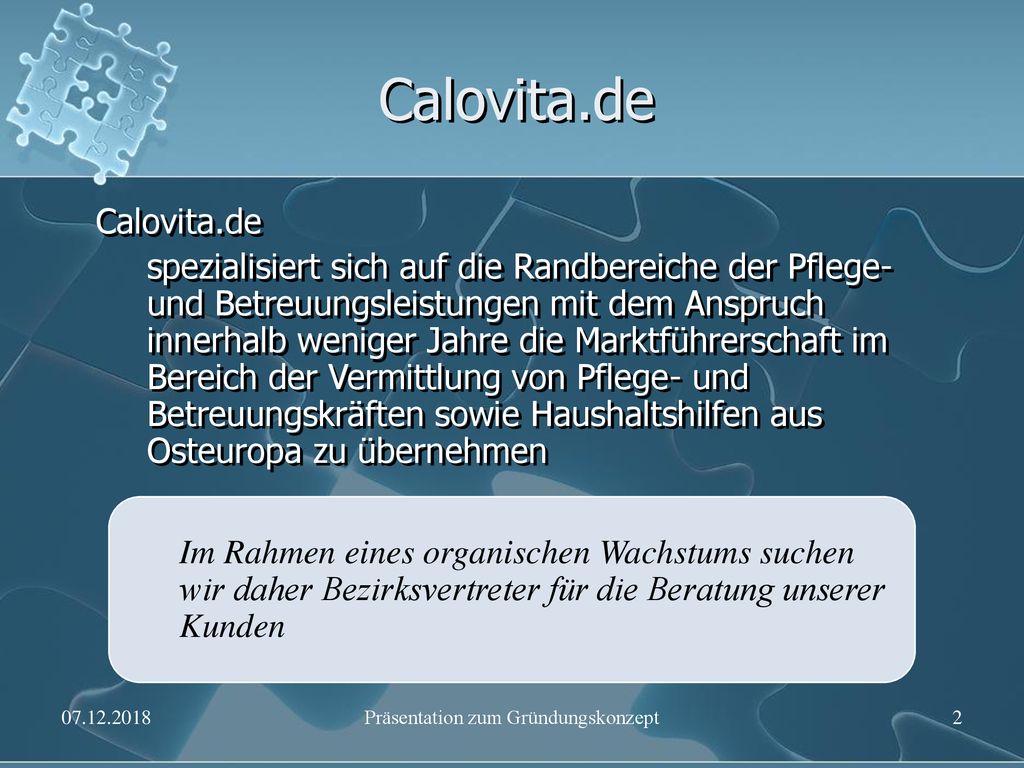 Calovita.de

Calovita.de

spezialisiert sich auf die Randbereiche der Pflege- und Betreuungsleistungen mit dem Anspruch innerhalb weniger Jahre die Marktführerschaft im Bereich der Vermittlung von Pflege- und Betreuungskräften sowie Haushaltshilfen aus Osteuropa zu übernehmen

Im Rahmen eines organischen Wachstums suchen wir daher Bezirksvertreter für die Beratung unserer Kunden

07.12.2018

Präsentation zum Gründungskonzept

2